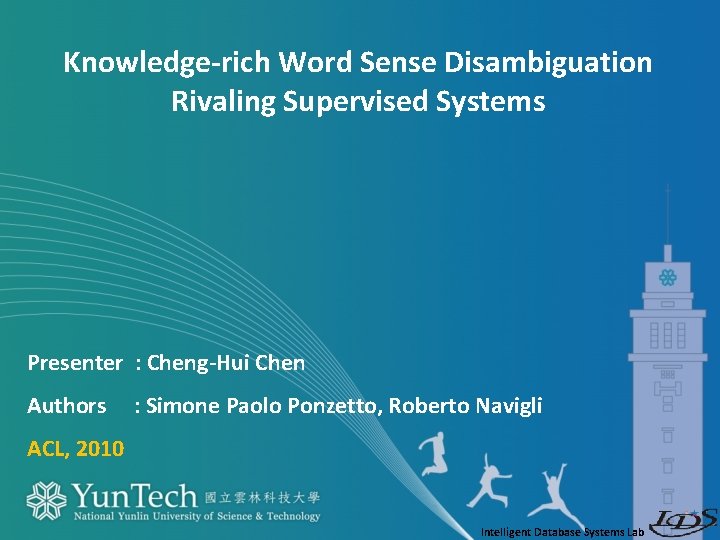 Knowledge-rich Word Sense Disambiguation Rivaling Supervised Systems

Presenter : Cheng-Hui Chen

Authors : Simone Paolo Ponzetto, Roberto Navigli

ACL, 2010

YunTech 國立雲林科技大學
National Yunlin University of Science & Technology

Intelligent Database Systems Lab

IDS